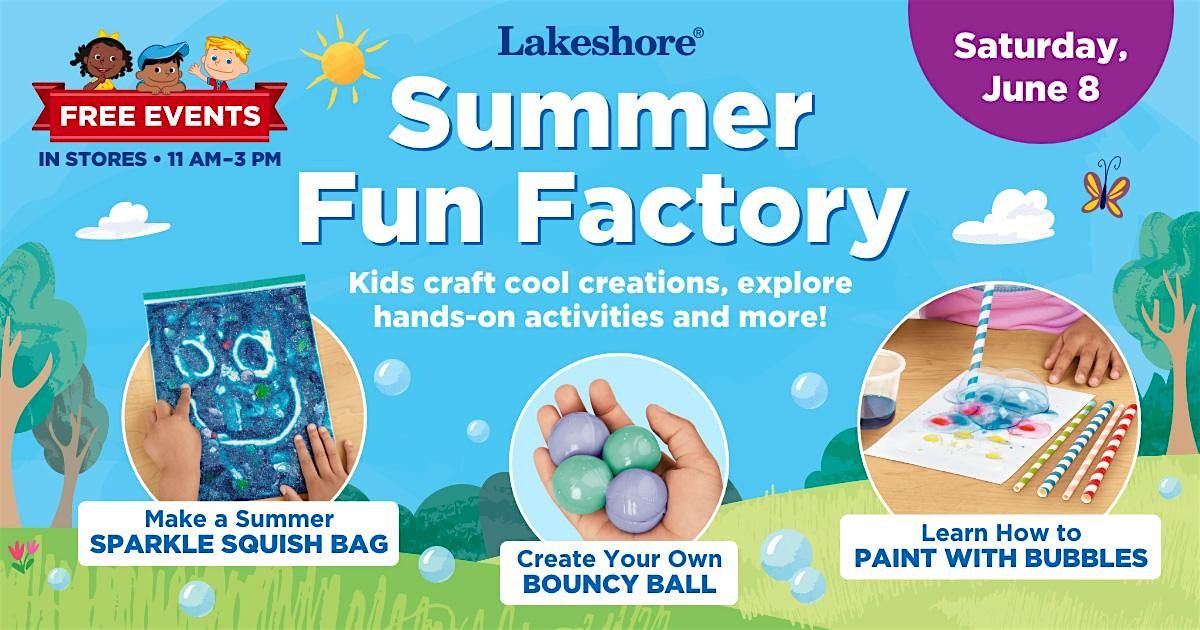 FREE EVENTS
IN STORES • 11 AM–3 PM

Lakeshore®

Summer Fun Factory

Saturday, June 8

Kids craft cool creations, explore hands-on activities and more!

Make a Summer SPARKLE SQUISH BAG

Create Your Own BOUNCY BALL

Learn How to PAINT WITH BUBBLES